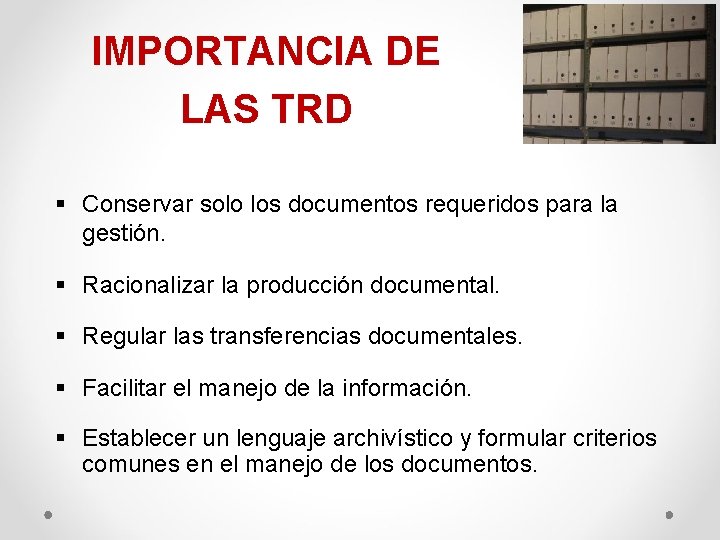 IMPORTANCIA DE LAS TRD

▪ Conservar solo los documentos requeridos para la gestión.

▪ Racionalizar la producción documental.

▪ Regular las transferencias documentales.

▪ Facilitar el manejo de la información.

▪ Establecer un lenguaje archivístico y formular criterios comunes en el manejo de los documentos.